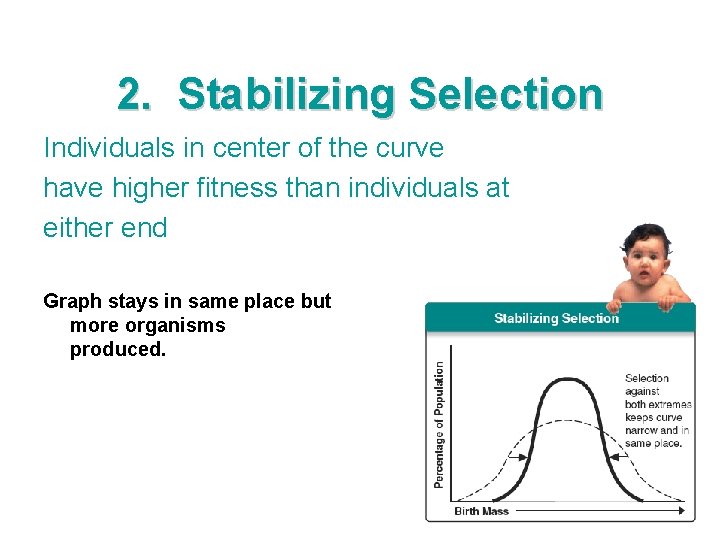 2. Stabilizing Selection

Individuals in center of the curve have higher fitness than individuals at either end

Graph stays in same place but more organisms produced.

Stabilizing Selection

Percentage of Population

Selection against both extremes keeps curve narrow and in same place.

Birth Mass